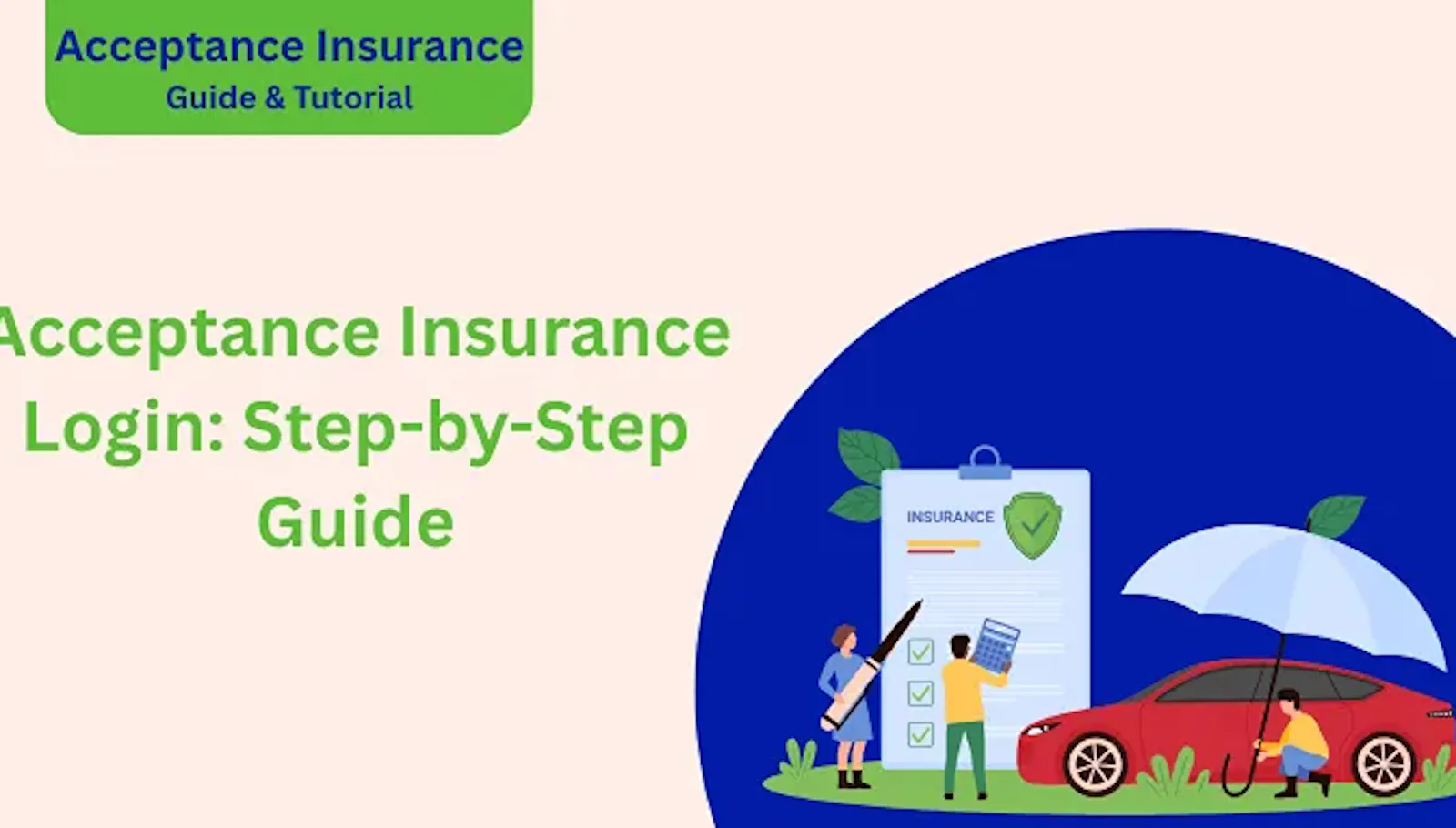 Acceptance Insurance
Guide & Tutorial

Acceptance Insurance Login: Step-by-Step Guide

INSURANCE